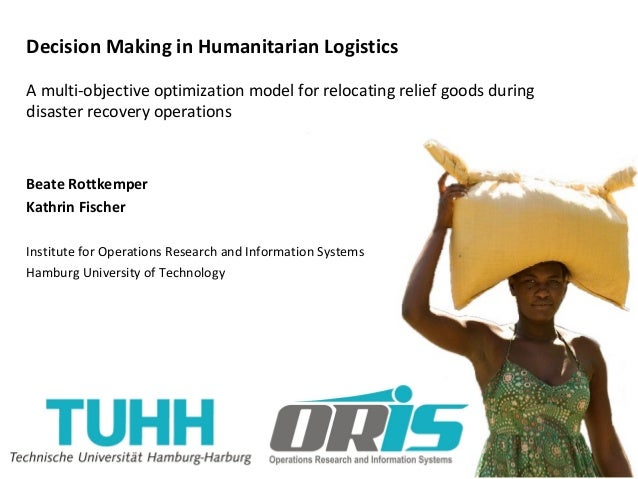 Decision Making in Humanitarian Logistics

A multi-objective optimization model for relocating relief goods during disaster recovery operations

Beate Rottkemper
Kathrin Fischer

Institute for Operations Research and Information Systems
Hamburg University of Technology

TUHH
Technische Universität Hamburg-Harburg

ORIS
Operations Research and Information Systems